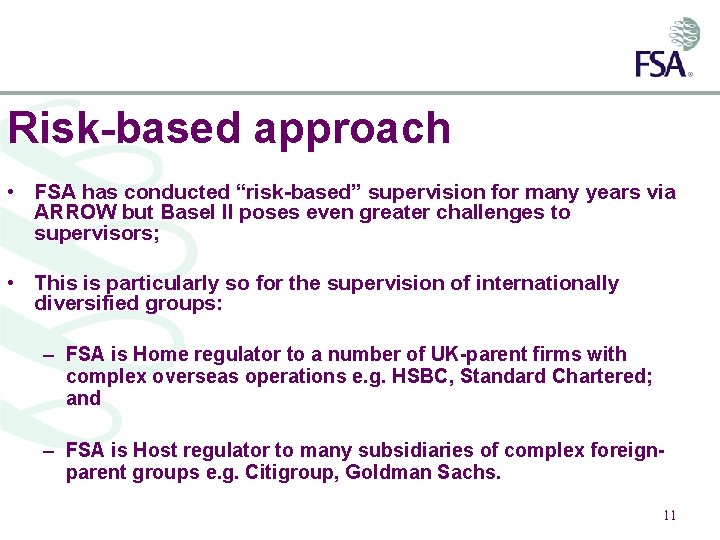 FSA®

Risk-based approach

• FSA has conducted “risk-based” supervision for many years via ARROW but Basel II poses even greater challenges to supervisors;

• This is particularly so for the supervision of internationally diversified groups:

– FSA is Home regulator to a number of UK-parent firms with complex overseas operations e.g. HSBC, Standard Chartered; and

– FSA is Host regulator to many subsidiaries of complex foreign-parent groups e.g. Citigroup, Goldman Sachs.

11